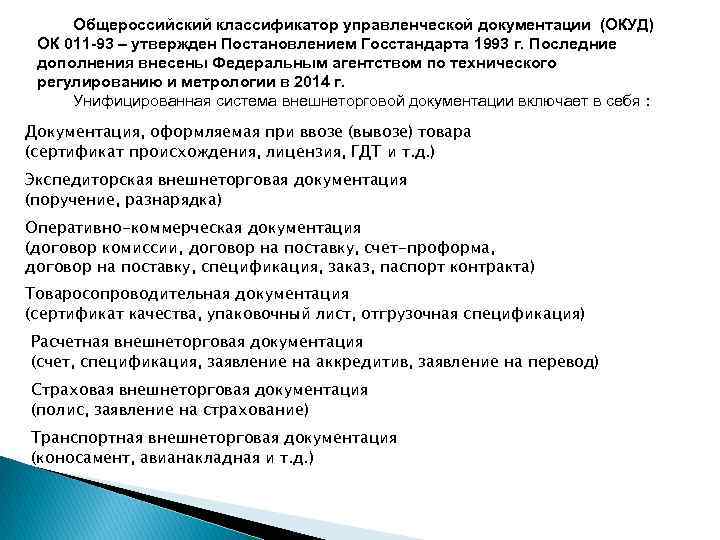 Общероссийский классификатор управленческой документации (ОКУД) ОК 011-93 – утвержден Постановлением Госстандарта 1993 г. Последние дополнения внесены Федеральным агентством по технического регулированию и метрологии в 2014 г.

Унифицированная система внешнеторговой документации включает в себя :

Документация, оформляемая при ввозе (вывозе) товара (сертификат происхождения, лицензия, ГДТ и т.д.)

Экспедиторская внешнеторговая документация (поручение, разнарядка)

Оперативно-коммерческая документация (договор комиссии, договор на поставку, счет-проформа, договор на поставку, спецификация, заказ, паспорт контракта)

Товаросопроводительная документация (сертификат качества, упаковочный лист, отгрузочная спецификация)

Расчетная внешнеторговая документация (счет, спецификация, заявление на аккредитив, заявление на перевод)

Страховая внешнеторговая документация (полис, заявление на страхование)

Транспортная внешнеторговая документация (коносамент, авианакладная и т.д.)